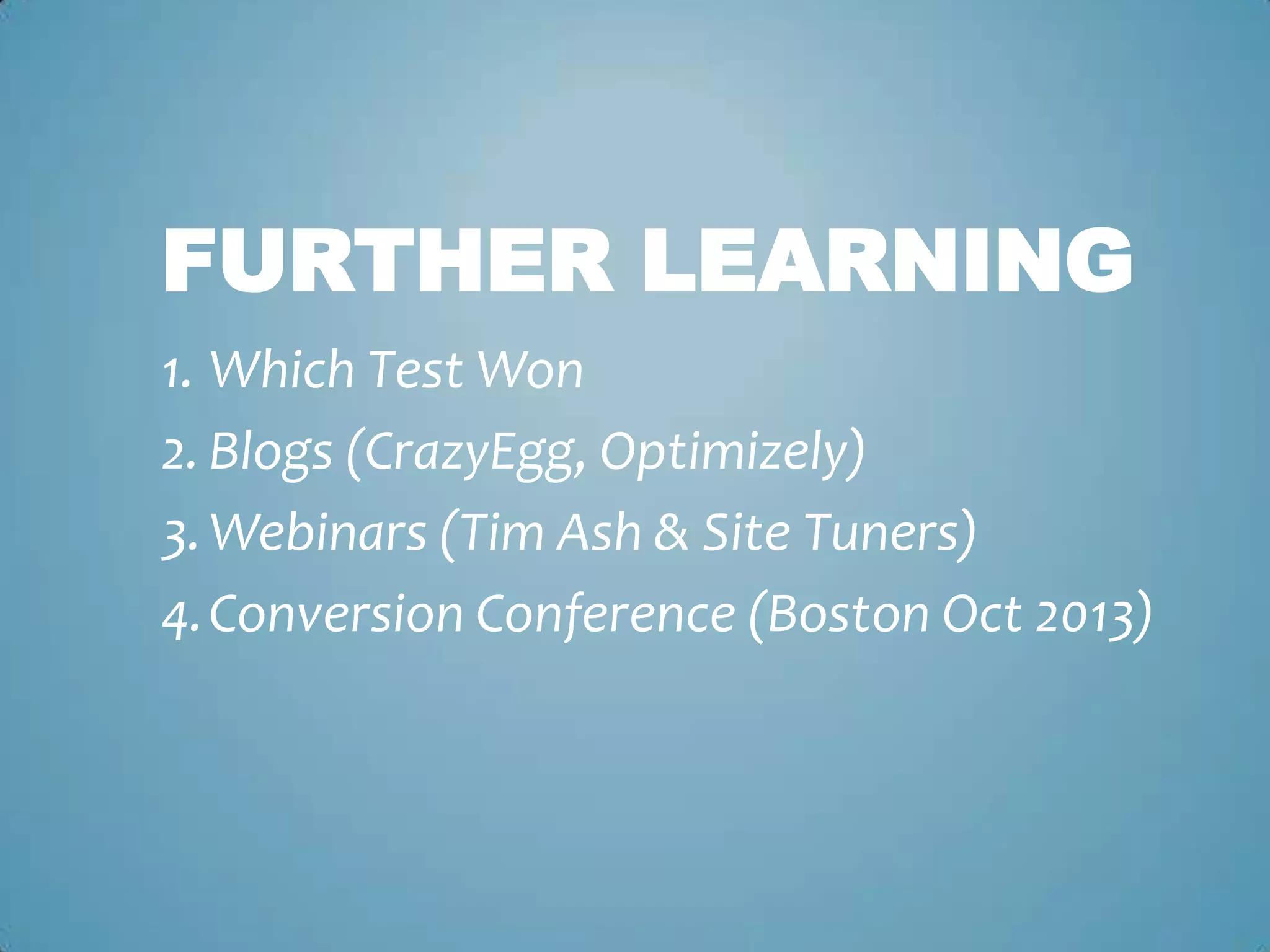 FURTHER LEARNING

1. Which Test Won
2. Blogs (CrazyEgg, Optimizely)
3. Webinars (Tim Ash & Site Tuners)
4. Conversion Conference (Boston Oct 2013)